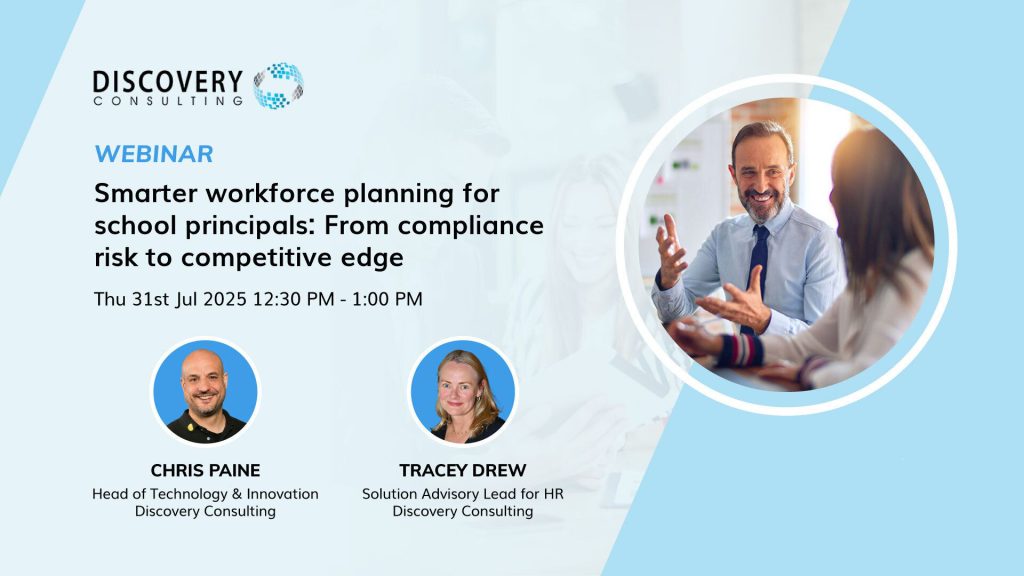 DISCOVERY CONSULTING

WEBINAR

Smarter workforce planning for school principals: From compliance risk to competitive edge

Thu 31st Jul 2025 12:30 PM - 1:00 PM

CHRIS PAINE
Head of Technology & Innovation
Discovery Consulting

TRACEY DREW
Solution Advisory Lead for HR
Discovery Consulting